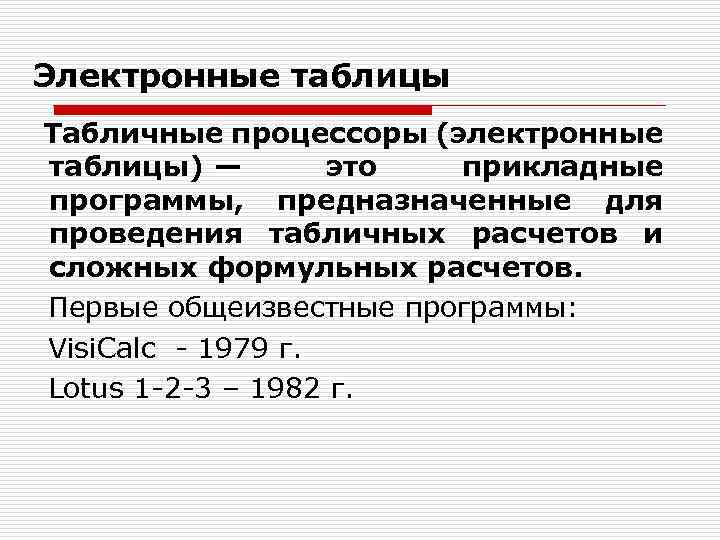 Электронные таблицы

Табличные процессоры (электронные таблицы) — это прикладные программы, предназначенные для проведения табличных расчетов и сложных формульных расчетов.

Первые общеизвестные программы:

VisiCalc - 1979 г.

Lotus 1-2-3 – 1982 г.